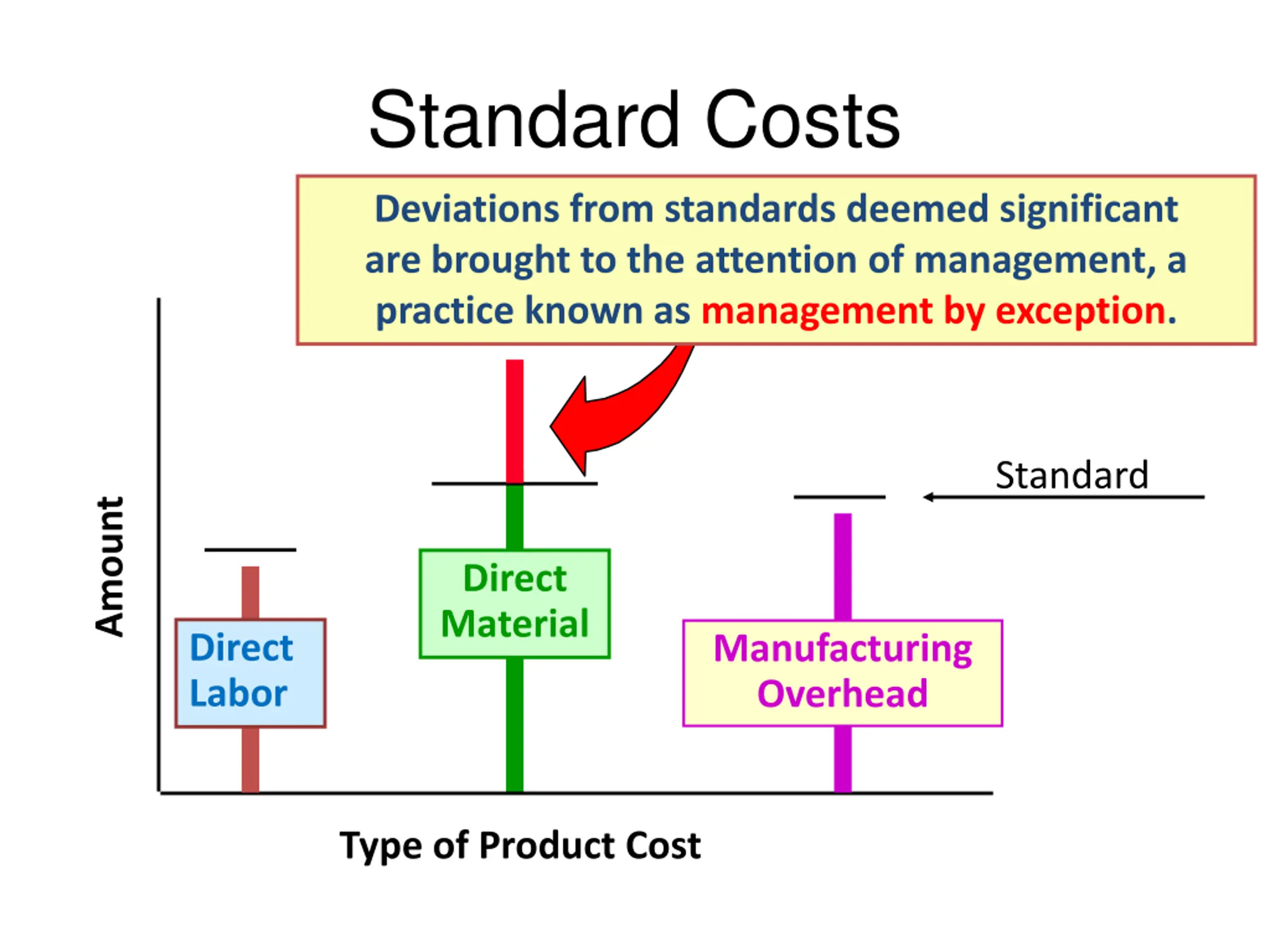 Standard Costs

Deviations from standards deemed significant are brought to the attention of management, a practice known as management by exception.

Standard

Amount

Direct Labor

Direct Material

Manufacturing Overhead

Type of Product Cost